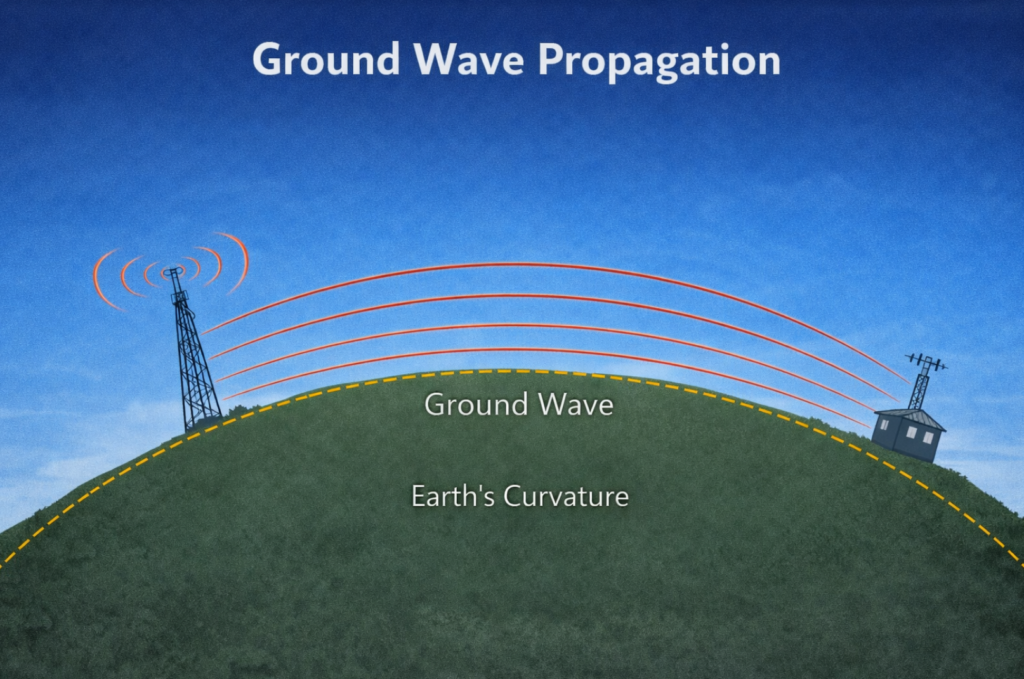 Ground Wave Propagation

Ground Wave

Earth's Curvature